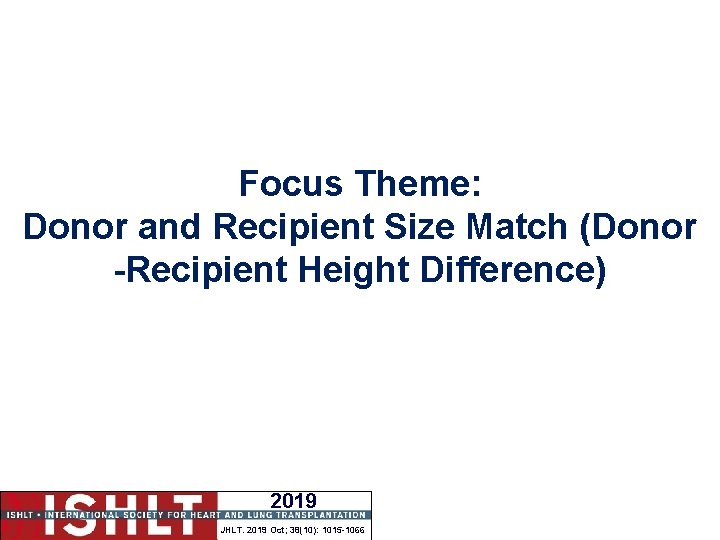 Focus Theme:
Donor and Recipient Size Match (Donor -Recipient Height Difference)

ISHLT

2019

ISHLT • INTERNATIONAL SOCIETY FOR HEART AND LUNG TRANSPLANTATION

JHLT. 2019 Oct; 38(10): 1015-1066